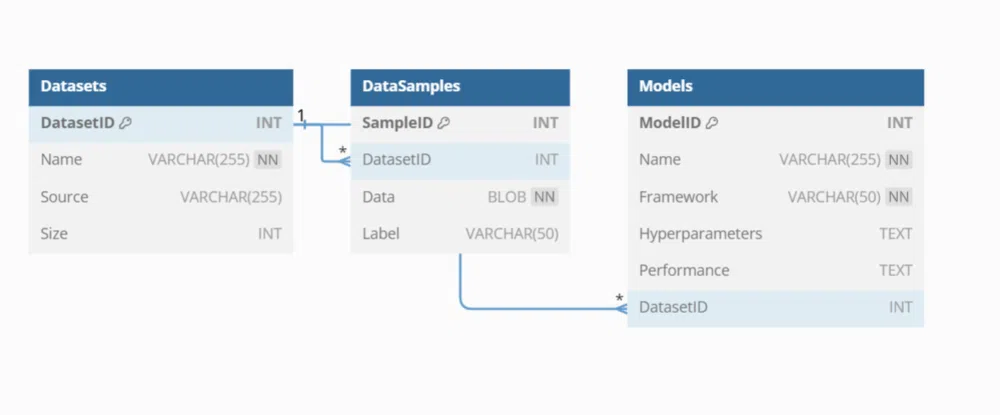 | Datasets | |
|---|---|
| DatasetID | INT |
| Name | VARCHAR(255) NN |
| Source | VARCHAR(255) |
| Size | INT |

1

*

| DataSamples | |
|---|---|
| SampleID | INT |
| DatasetID | INT |
| Data | BLOB NN |
| Label | VARCHAR(50) |

*

| Models | |
|---|---|
| ModelID | INT |
| Name | VARCHAR(255) NN |
| Framework | VARCHAR(50) NN |
| Hyperparameters | TEXT |
| Performance | TEXT |
| DatasetID | INT |